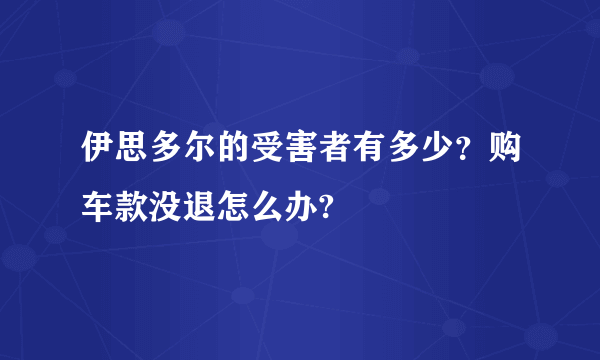 伊思多尔的受害者有多少？购车款没退怎么办?